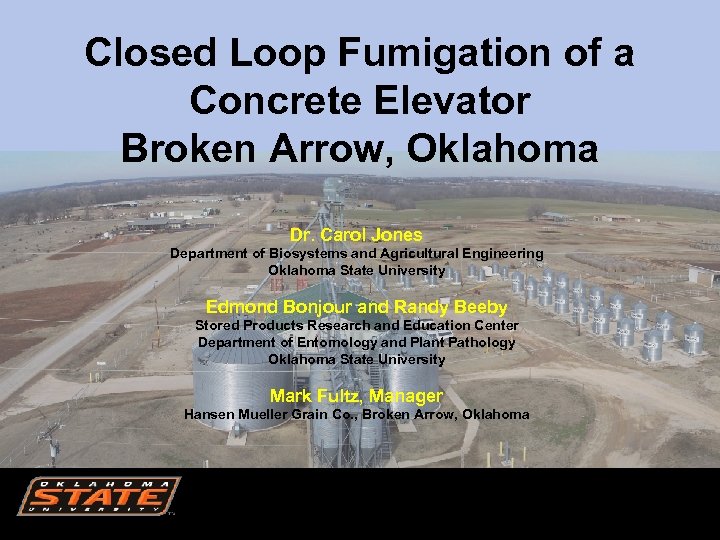 Closed Loop Fumigation of a Concrete Elevator
Broken Arrow, Oklahoma

Dr. Carol Jones
Department of Biosystems and Agricultural Engineering
Oklahoma State University

Edmond Bonjour and Randy Beeby
Stored Products Research and Education Center
Department of Entomology and Plant Pathology
Oklahoma State University

Mark Fultz, Manager
Hansen Mueller Grain Co., Broken Arrow, Oklahoma

OKLAHOMA
STATE
UNIVERSITY